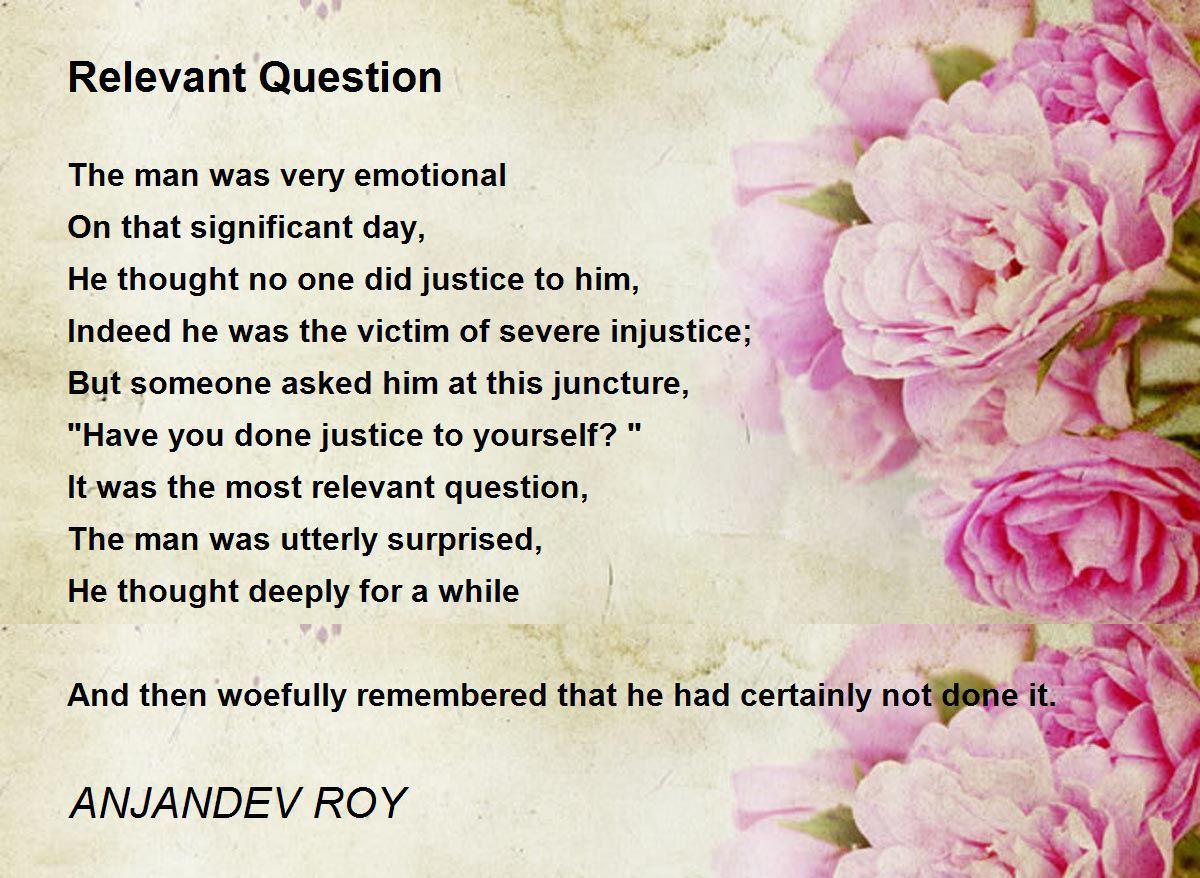 Relevant Question

The man was very emotional
On that significant day,
He thought no one did justice to him,
Indeed he was the victim of severe injustice;
But someone asked him at this juncture,
"Have you done justice to yourself? "
It was the most relevant question,
The man was utterly surprised,
He thought deeply for a while

And then woefully remembered that he had certainly not done it.

ANJANDEV ROY